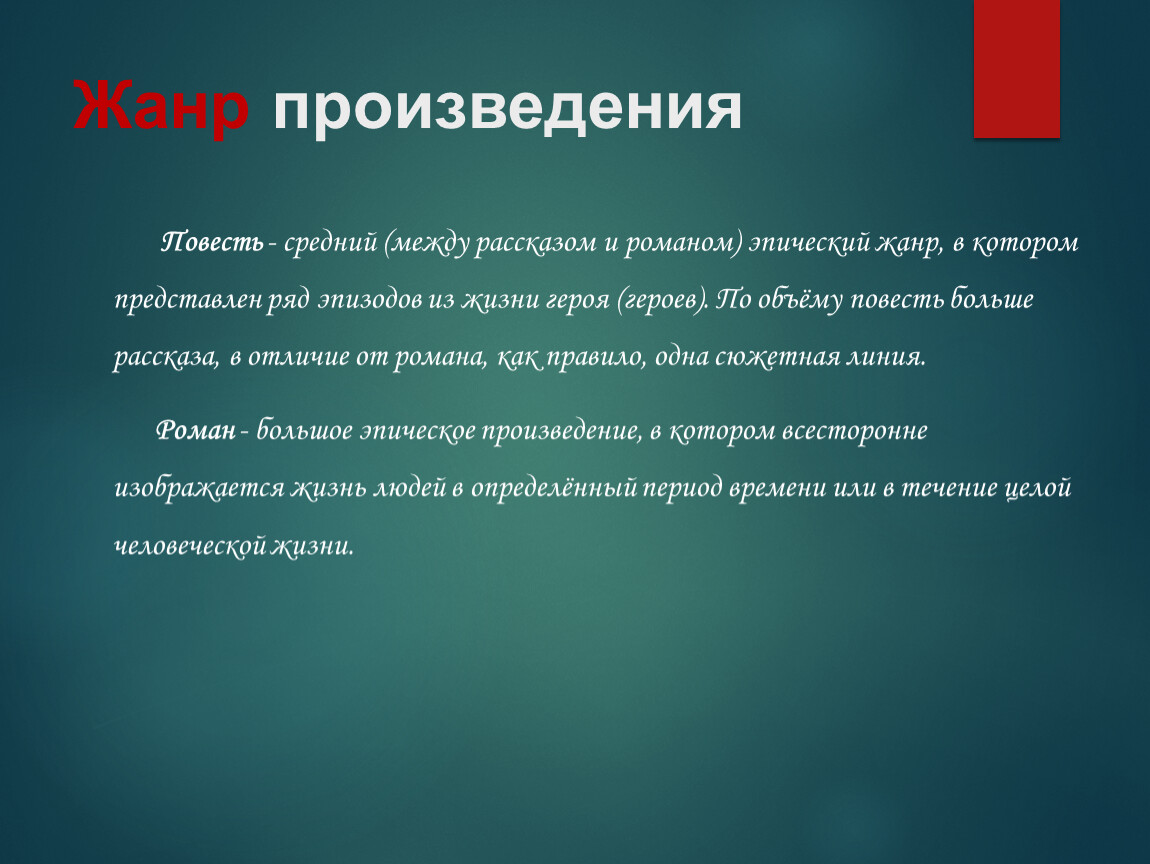 Жанр произведения

Повесть - средний (между рассказом и романом) эпический жанр, в котором представлен ряд эпизодов из жизни героя (героев). По объёму повесть больше рассказа, в отличие от романа, как правило, одна сюжетная линия.

Роман - большое эпическое произведение, в котором всесторонне изображается жизнь людей в определённый период времени или в течение целой человеческой жизни.